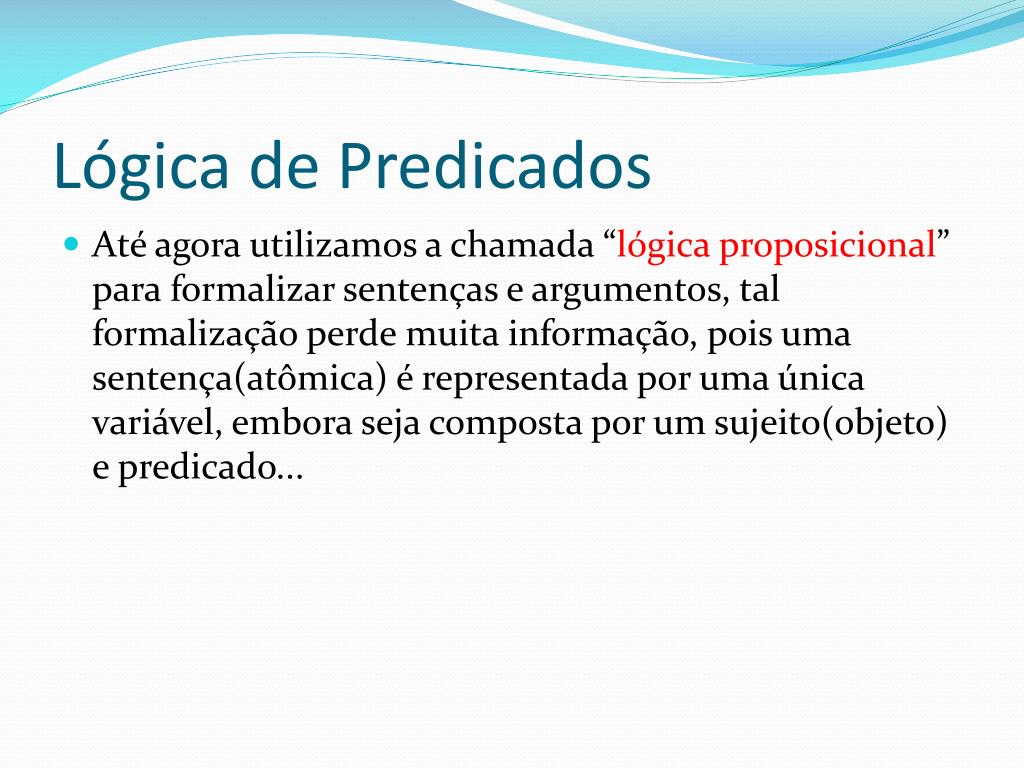 Lógica de Predicados

Até agora utilizamos a chamada “lógica proposicional” para formalizar sentenças e argumentos, tal formalização perde muita informação, pois uma sentença(atômica) é representada por uma única variável, embora seja composta por um sujeito(objeto) e predicado...